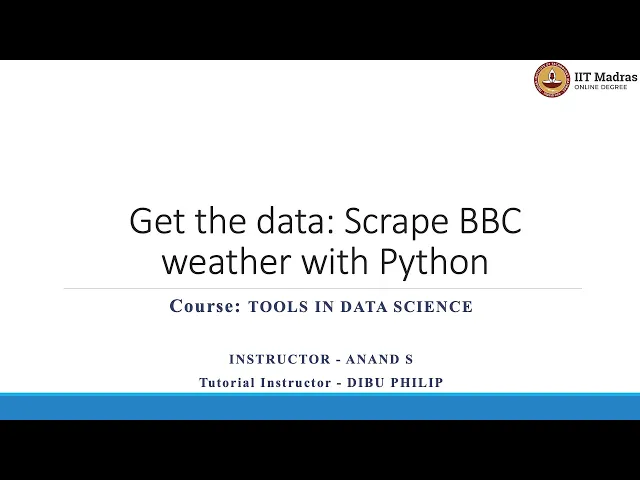 IIT Madras
ONLINE DEGREE

Get the data: Scrape BBC weather with Python

Course: TOOLS IN DATA SCIENCE

INSTRUCTOR - ANAND S

Tutorial Instructor - DIBU PHILIP